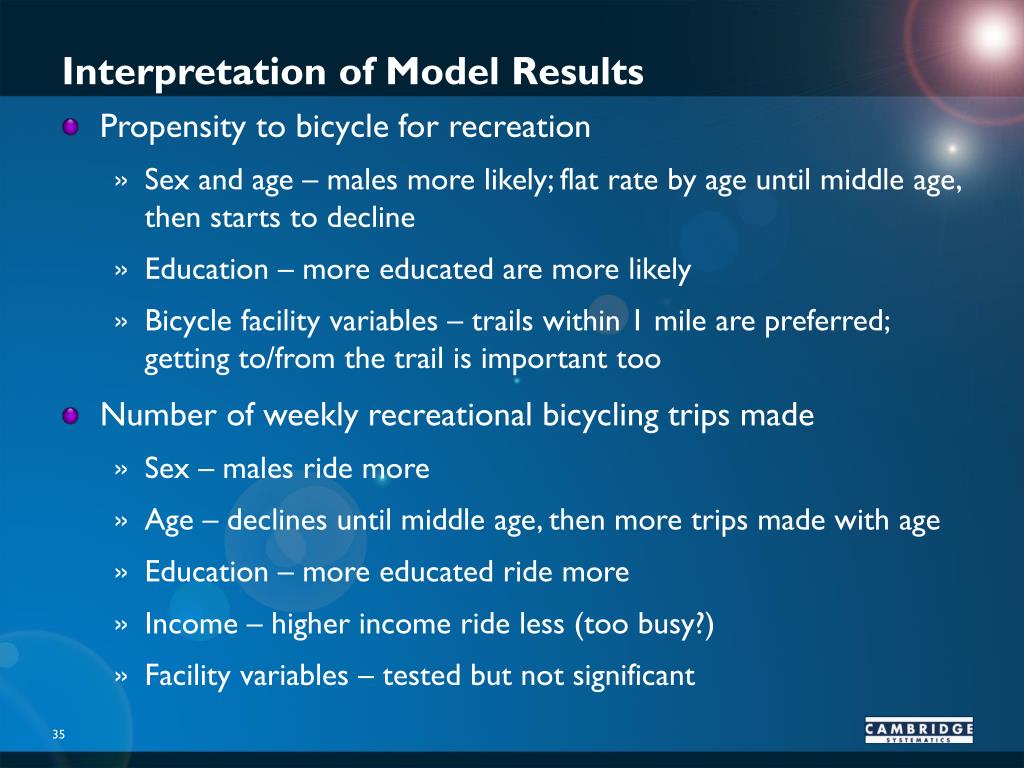 Interpretation of Model Results

Propensity to bicycle for recreation

» Sex and age – males more likely; flat rate by age until middle age, then starts to decline

» Education – more educated are more likely

» Bicycle facility variables – trails within 1 mile are preferred; getting to/from the trail is important too

Number of weekly recreational bicycling trips made

» Sex – males ride more

» Age – declines until middle age, then more trips made with age

» Education – more educated ride more

» Income – higher income ride less (too busy?)

» Facility variables – tested but not significant

35

CAMBRIDGE SYSTEMATICS